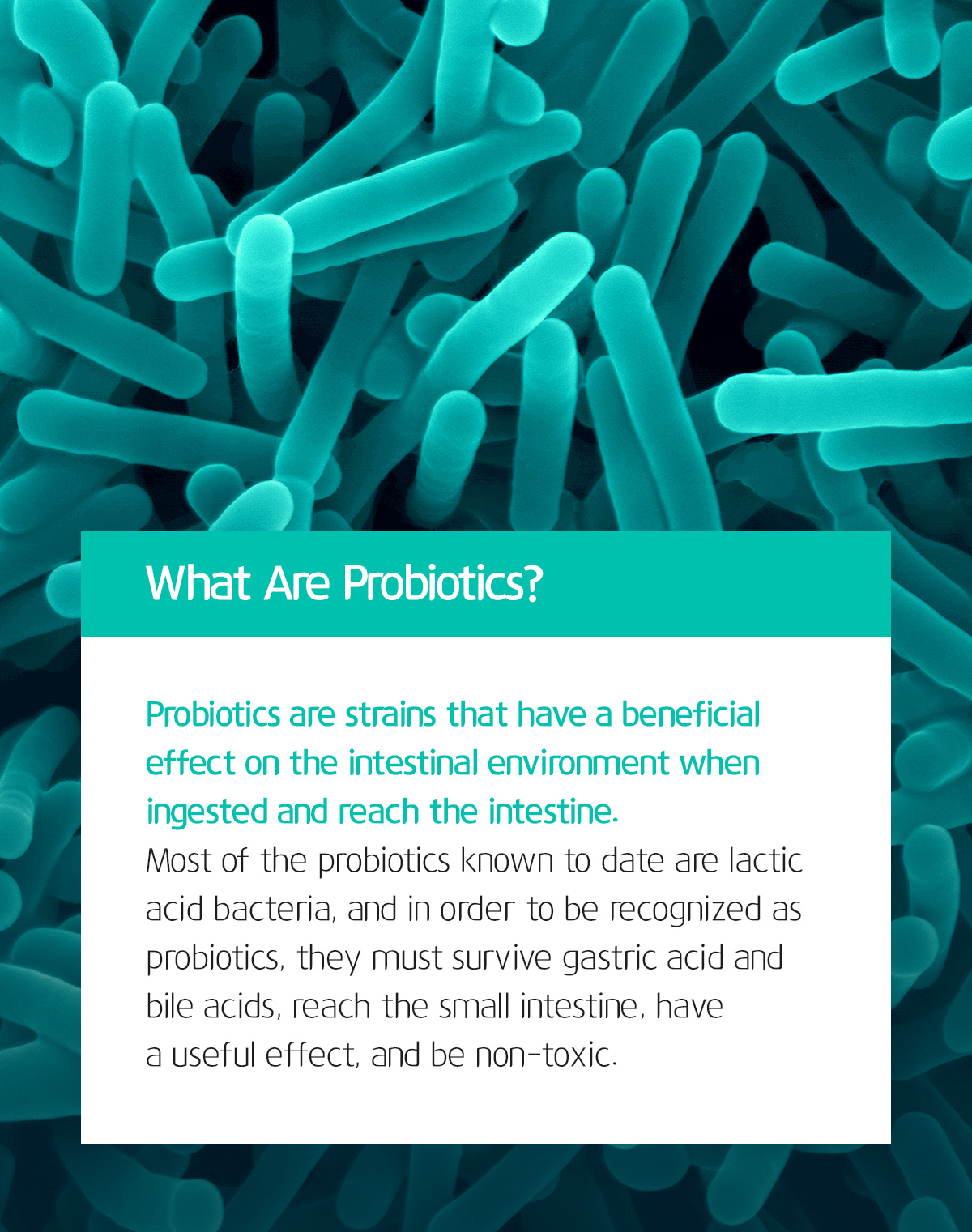 What Are Probiotics?

Probiotics are strains that have a beneficial effect on the intestinal environment when ingested and reach the intestine.
Most of the probiotics known to date are lactic acid bacteria, and in order to be recognized as probiotics, they must survive gastric acid and bile acids, reach the small intestine, have a useful effect, and be non-toxic.